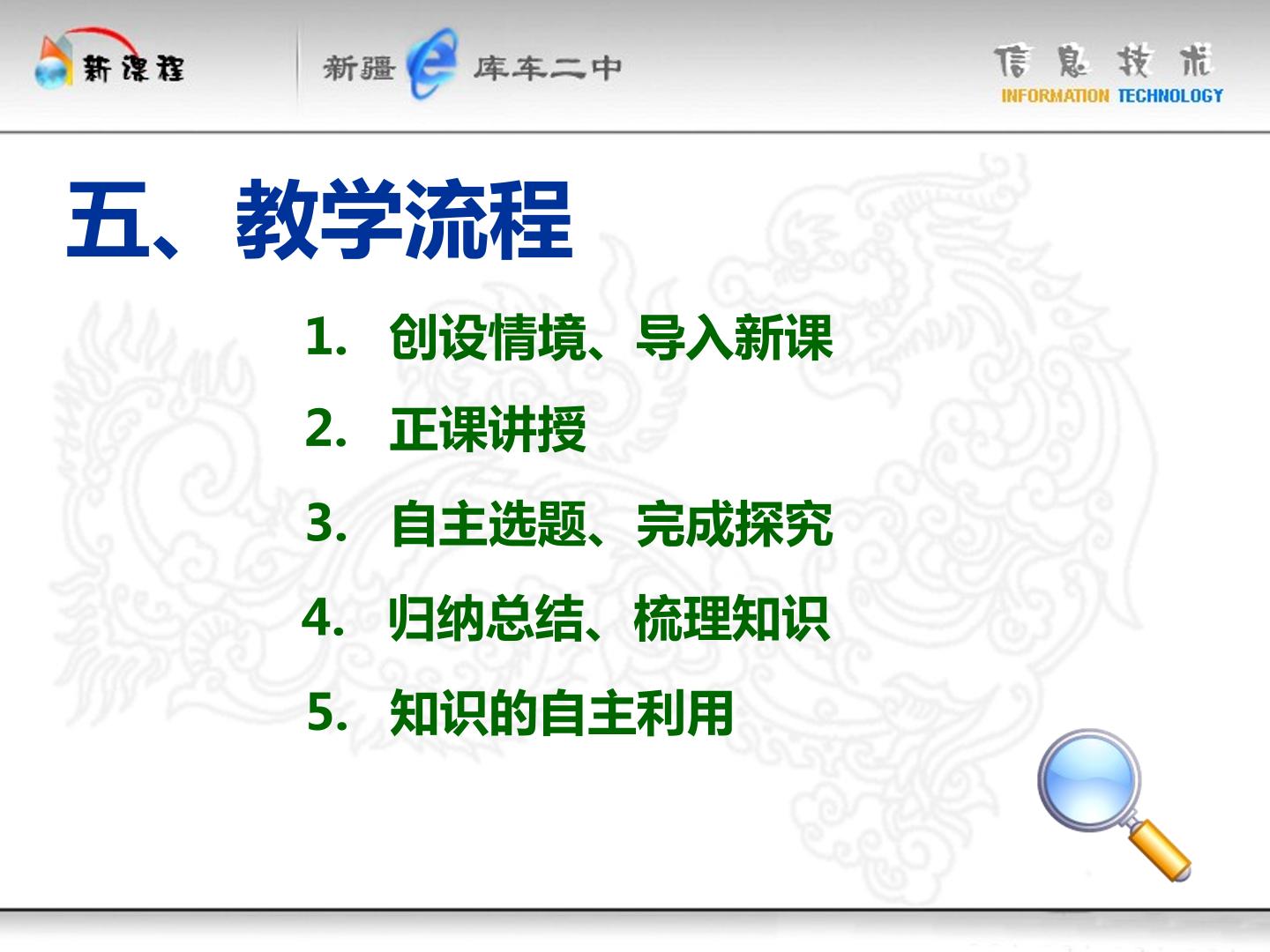 新课程

新疆 库车二中

信息技术
INFORMATION TECHNOLOGY

五、教学流程

1. 创设情境、导入新课

2. 正课讲授

3. 自主选题、完成探究

4. 归纳总结、梳理知识

5. 知识的自主利用